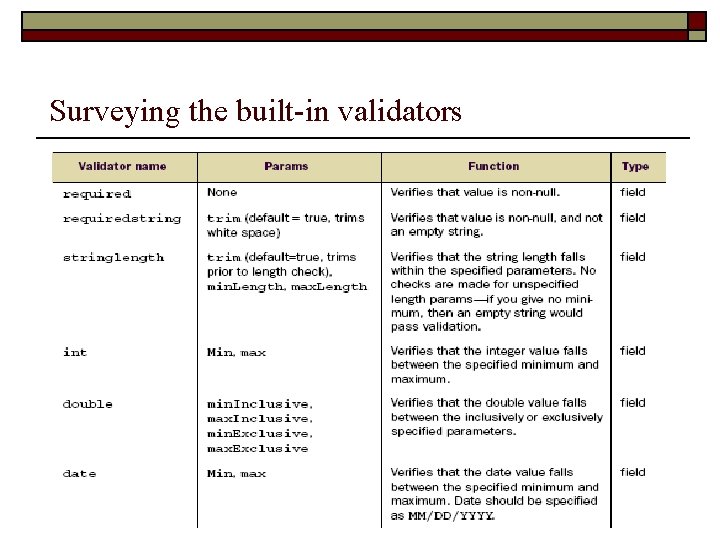 Surveying the built-in validators

| Validator name | Params | Function | Type |
|---|---|---|---|
| required | None | Verifies that value is non-null. | field |
| requiredstring | trim (default = true, trims white space) | Verifies that value is non-null, and not an empty string. | field |
| stringlength | trim (default=true, trims prior to length check), minLength, maxLength | Verifies that the string length falls within the specified parameters. No checks are made for unspecified length params—if you give no minimum, then an empty string would pass validation. | field |
| int | Min, max | Verifies that the integer value falls between the specified minimum and maximum. | field |
| double | minInclusive, maxInclusive, minExclusive, maxExclusive | Verifies that the double value falls between the inclusively or exclusively specified parameters. | field |
| date | Min, max | Verifies that the date value falls between the specified minimum and maximum. Date should be specified as MM/DD/YYYY. | field |